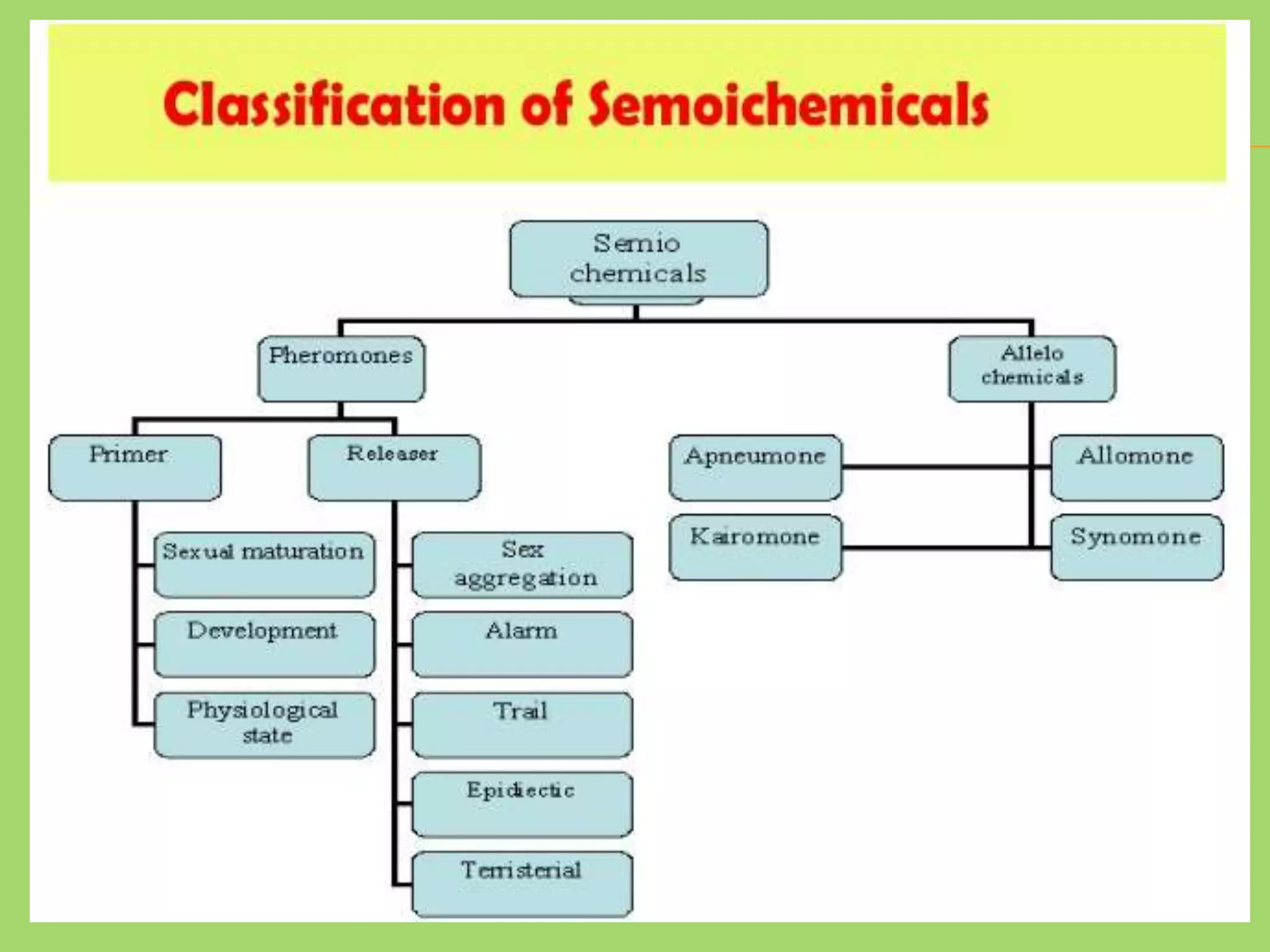 Classification of Semoichemicals

Semio chemicals

Pheromones

Allelo chemicals

Primer

Releaser

Apneumone

Allomone

Kairomone

Synomone

Sexual maturation

Development

Physiological state

Sex aggregation

Alarm

Trail

Epidiectic

Terristerial